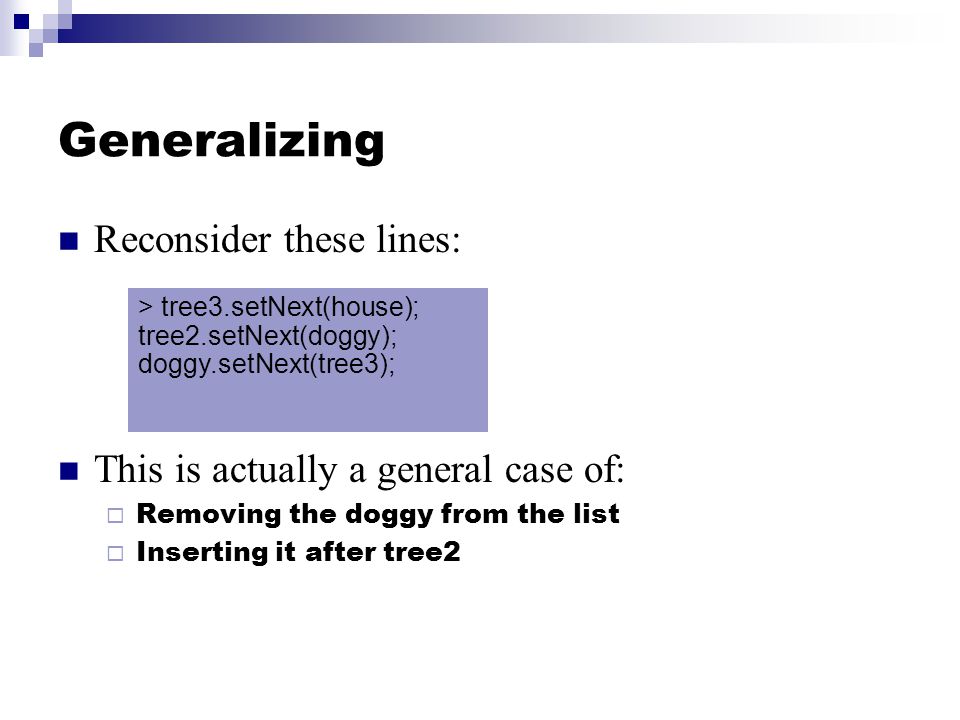 Generalizing

Reconsider these lines:

> tree3.setNext(house);
tree2.setNext(doggy);
doggy.setNext(tree3);

This is actually a general case of:

Removing the doggy from the list

Inserting it after tree2